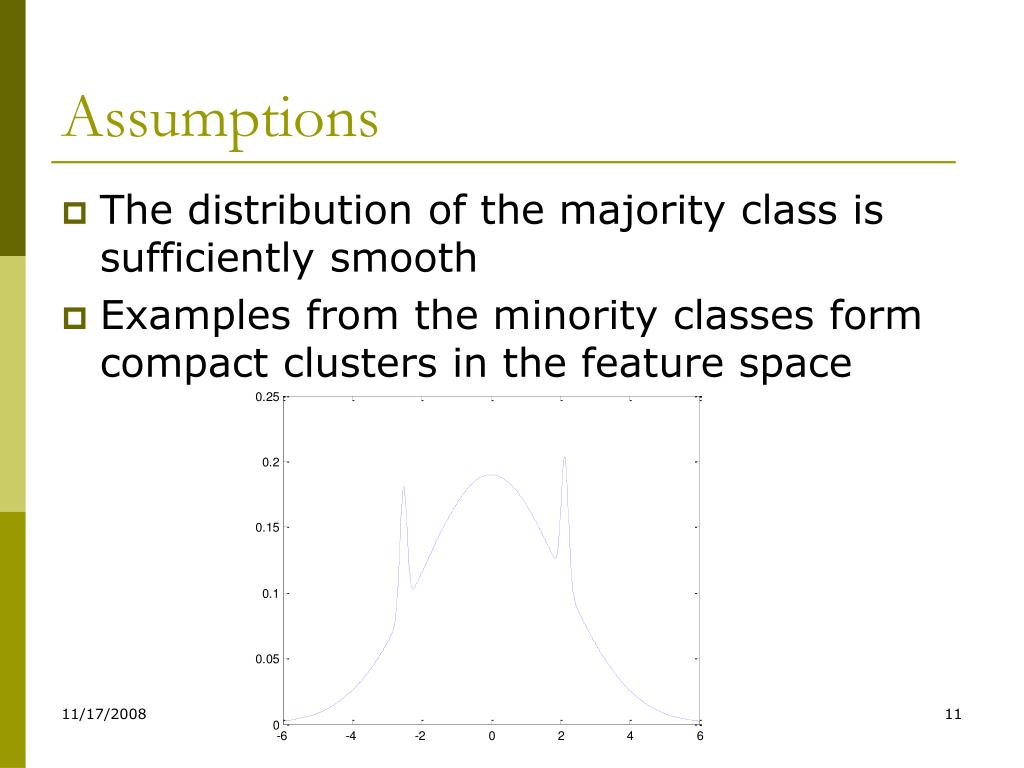 Assumptions

The distribution of the majority class is sufficiently smooth

Examples from the minority classes form compact clusters in the feature space

0.25
0.2
0.15
0.1
0.05
0
-6 -4 -2 0 2 4 6

11/17/2008

11